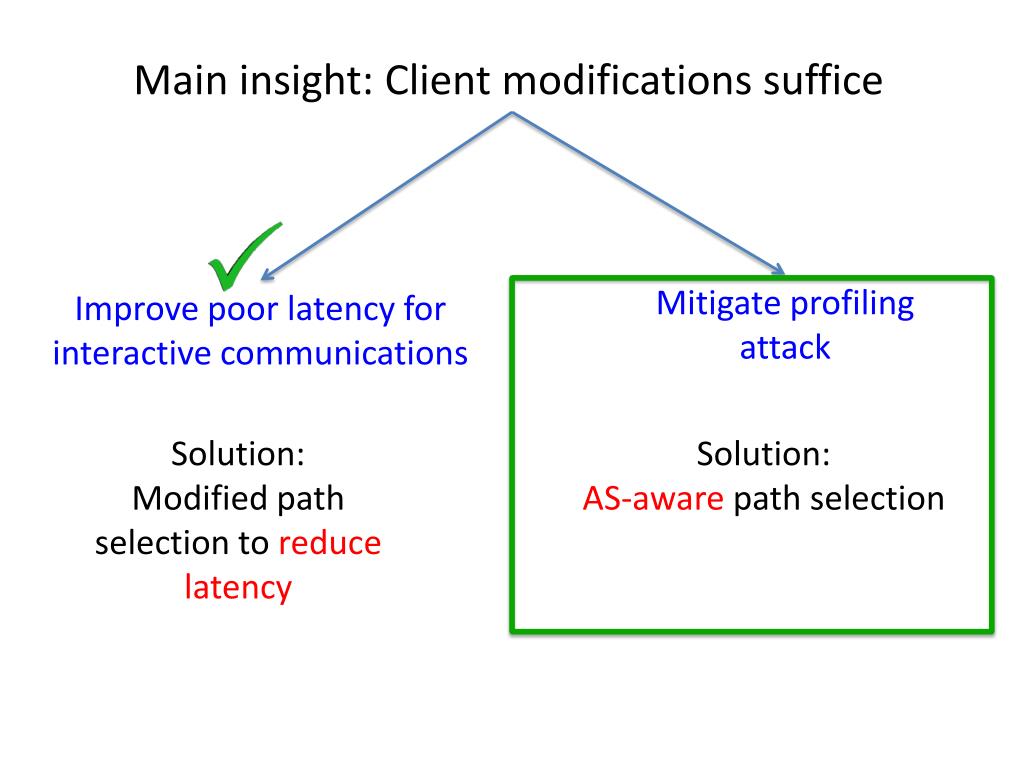 Main insight: Client modifications suffice

Improve poor latency for interactive communications

Solution:
Modified path selection to reduce latency

Mitigate profiling attack

Solution:
AS-aware path selection